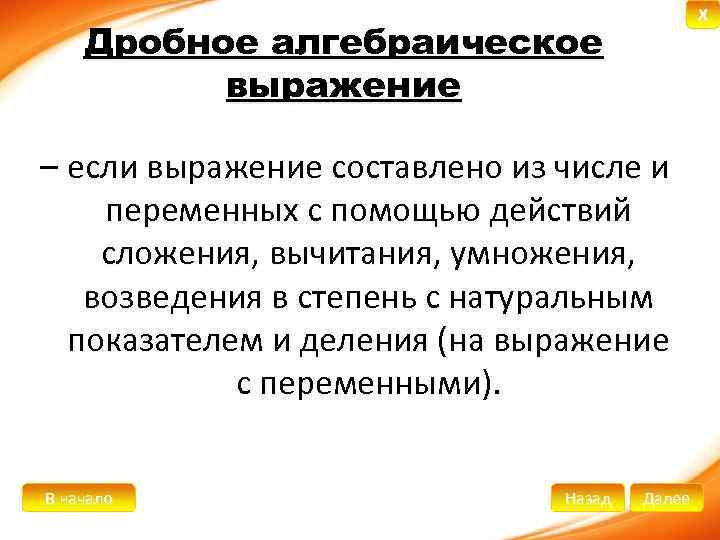 X

Дробное алгебраическое выражение

– если выражение составлено из числе и переменных с помощью действий сложения, вычитания, умножения, возведения в степень с натуральным показателем и деления (на выражение с переменными).

В начало

Назад

Далее